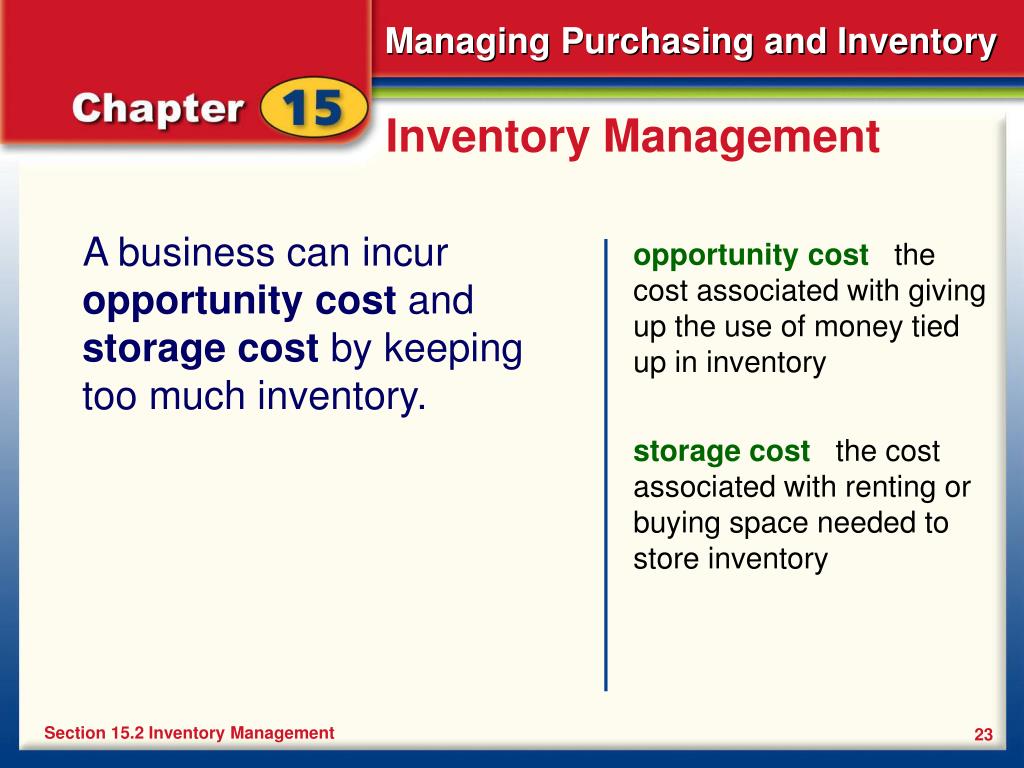 Managing Purchasing and Inventory

Chapter 15

Inventory Management

A business can incur opportunity cost and storage cost by keeping too much inventory.

opportunity cost the cost associated with giving up the use of money tied up in inventory

storage cost the cost associated with renting or buying space needed to store inventory

Section 15.2 Inventory Management

23